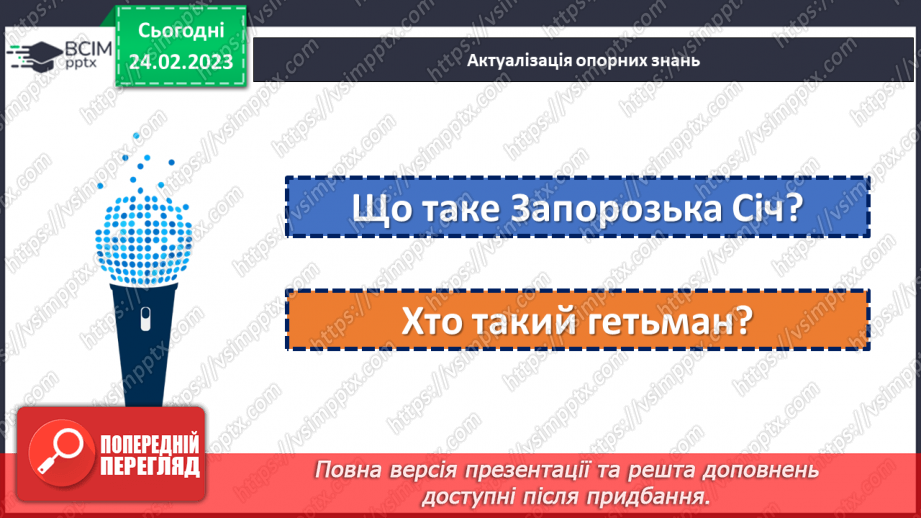 ВСІМ pptx

Сьогодні 24.02.2023

Актуалізація опорних знань

Що таке Запорозька Січ?

Хто такий гетьман?

ПОПЕРЕДНІЙ ПЕРЕГЛЯД

Повна версія презентації та решта доповнень доступні після придбання.

https://vsimpptx.com